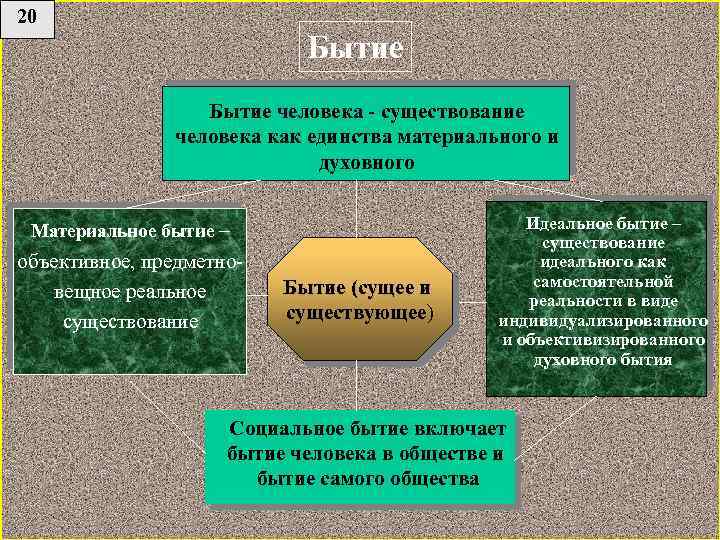 20

Бытие

Бытие человека - существование человека как единства материального и духовного

Материальное бытие – объективное, предметно-вещное реальное существование

Бытие (сущее и существующее)

Идеальное бытие – существование идеального как самостоятельной реальности в виде индивидуализированного и объективизированного духовного бытия

Социальное бытие включает бытие человека в обществе и бытие самого общества